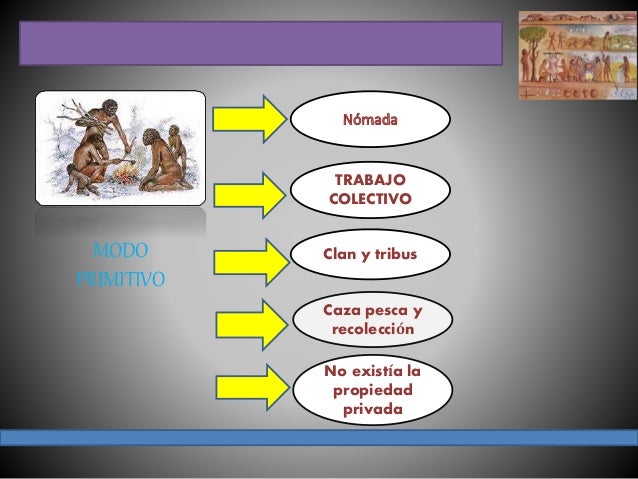 MODO PRIMITIVO

Nómada

TRABAJO COLECTIVO

Clan y tribus

Caza pesca y recolección

No existía la propiedad privada